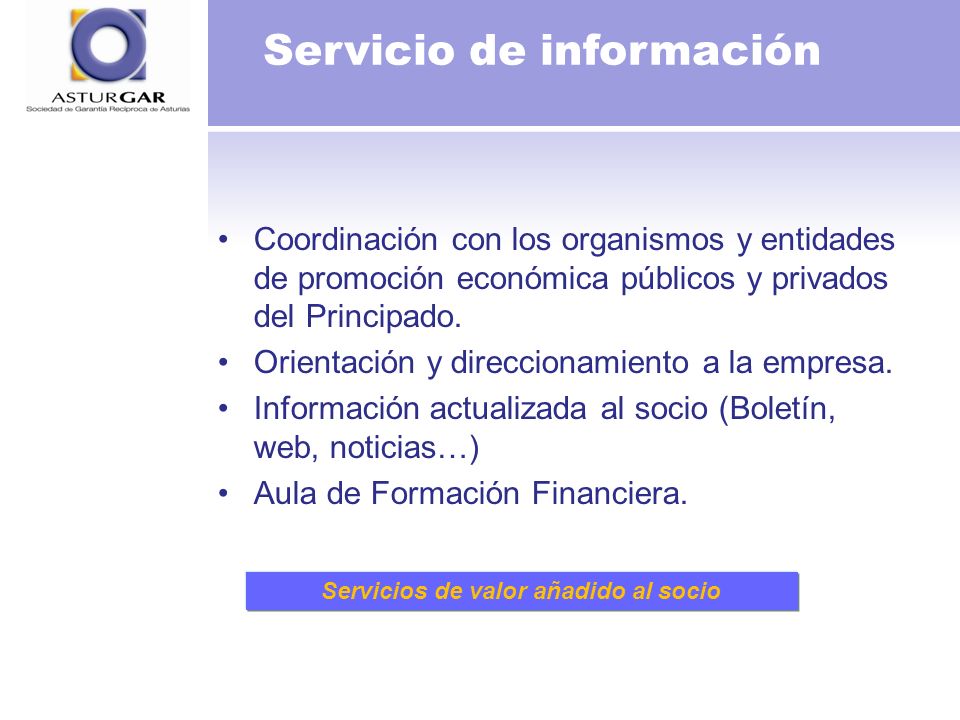 ASTURGAR
Sociedad de Garantía Recíproca de Asturias

Servicio de información

• Coordinación con los organismos y entidades de promoción económica públicos y privados del Principado.
• Orientación y direccionamiento a la empresa.
• Información actualizada al socio (Boletín, web, noticias…)
• Aula de Formación Financiera.

Servicios de valor añadido al socio